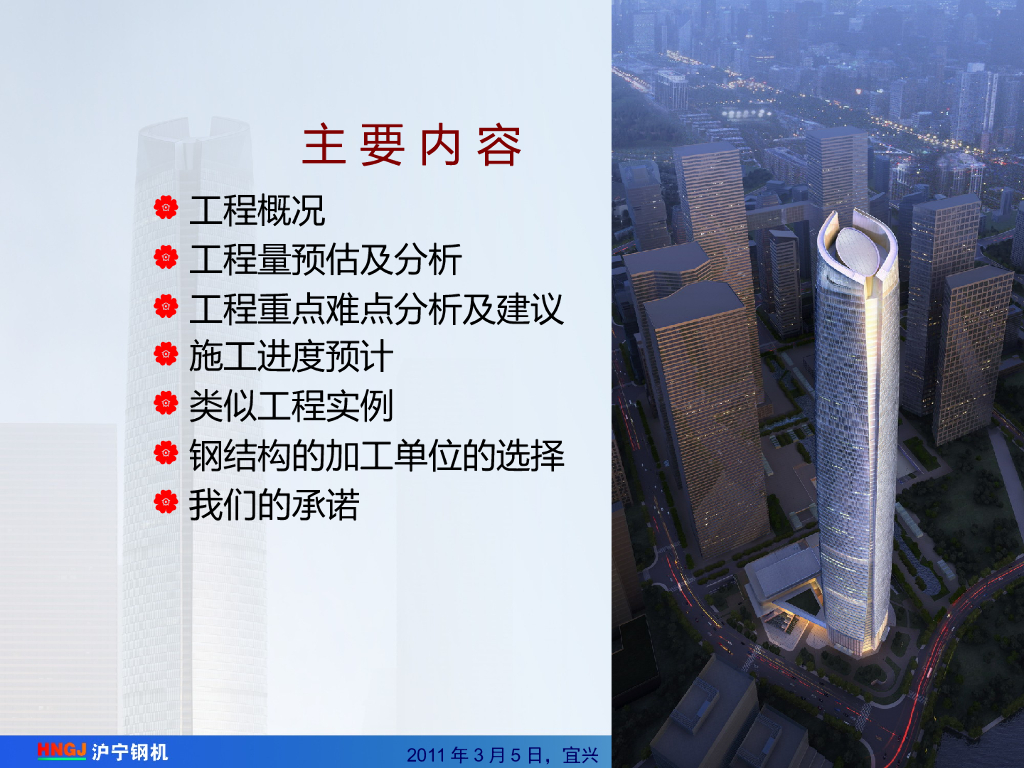 主 要 内 容

工程概况
工程量预估及分析
工程重点难点分析及建议
施工进度预计
类似工程实例
钢结构的加工单位的选择
我们的承诺

HNGJ 沪宁钢机

2011 年 3 月 5 日，宜兴